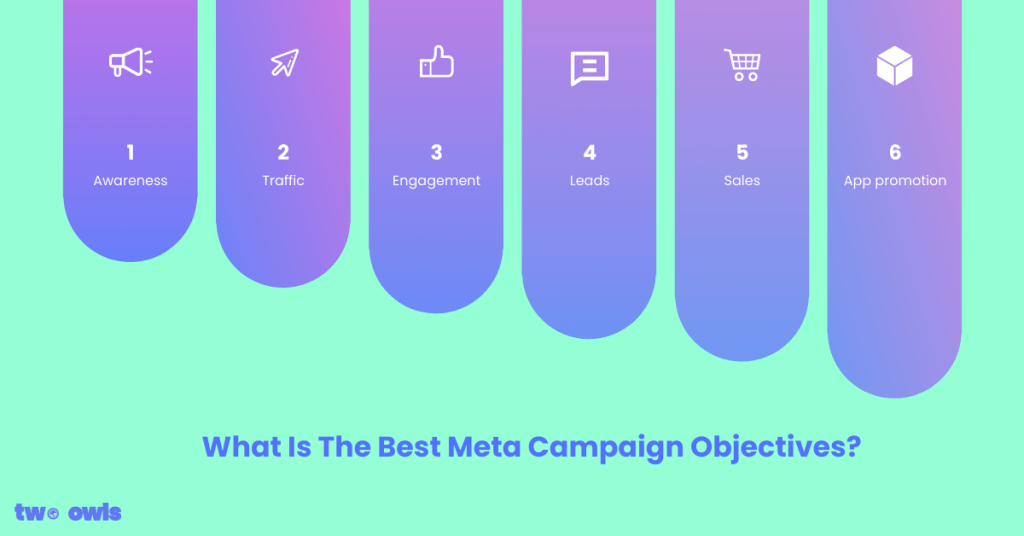 1
Awareness

2
Traffic

3
Engagement

4
Leads

5
Sales

6
App promotion

What Is The Best Meta Campaign Objectives?

two owls